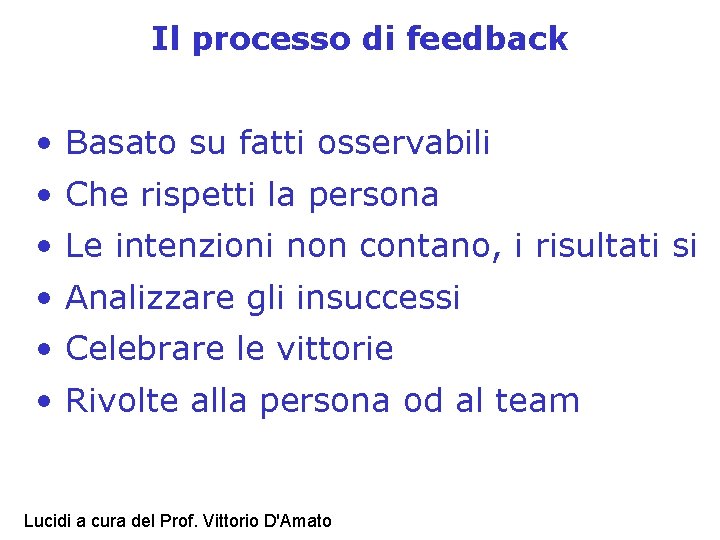 Il processo di feedback

• Basato su fatti osservabili
• Che rispetti la persona
• Le intenzioni non contano, i risultati si
• Analizzare gli insuccessi
• Celebrare le vittorie
• Rivolte alla persona od al team

Lucidi a cura del Prof. Vittorio D'Amato